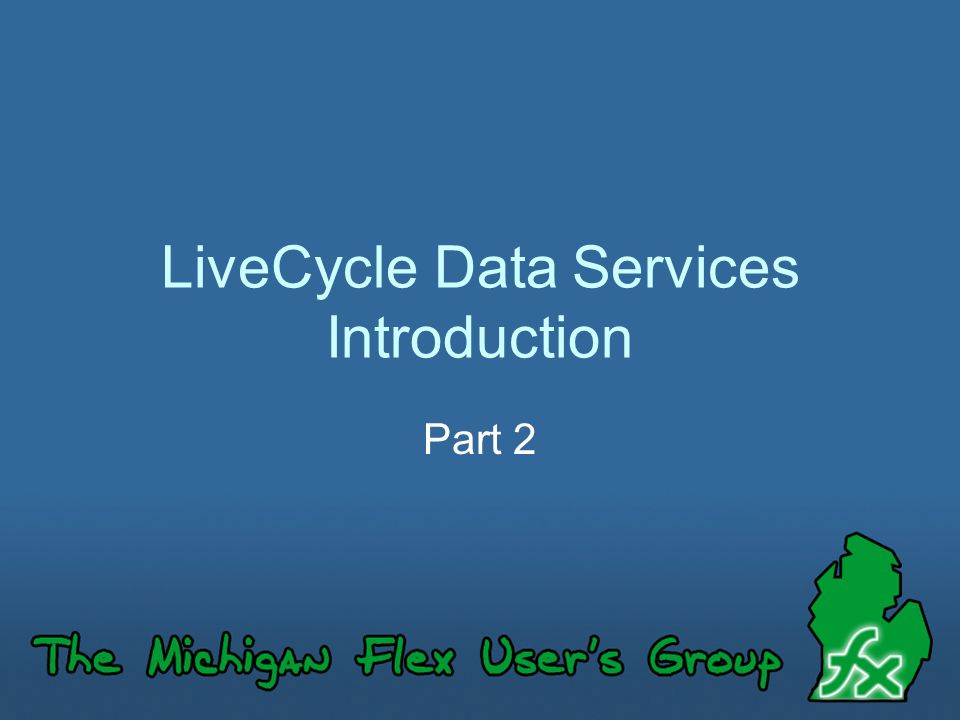 LiveCycle Data Services
Introduction

Part 2

The Michigan Flex User's Group

fx